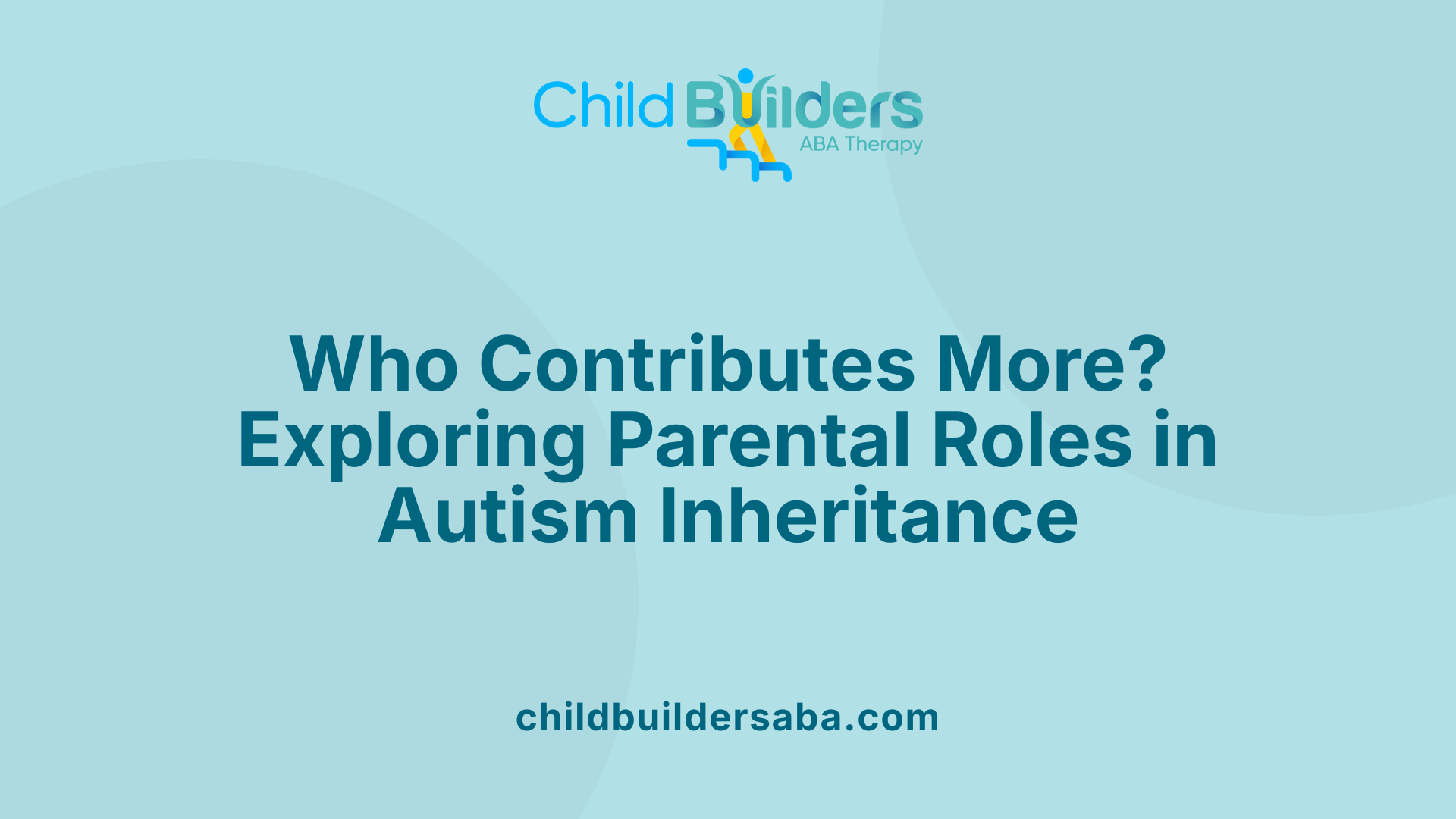 Child Builders
ABA Therapy

Who Contributes More? Exploring Parental Roles in Autism Inheritance

childbuildersaba.com